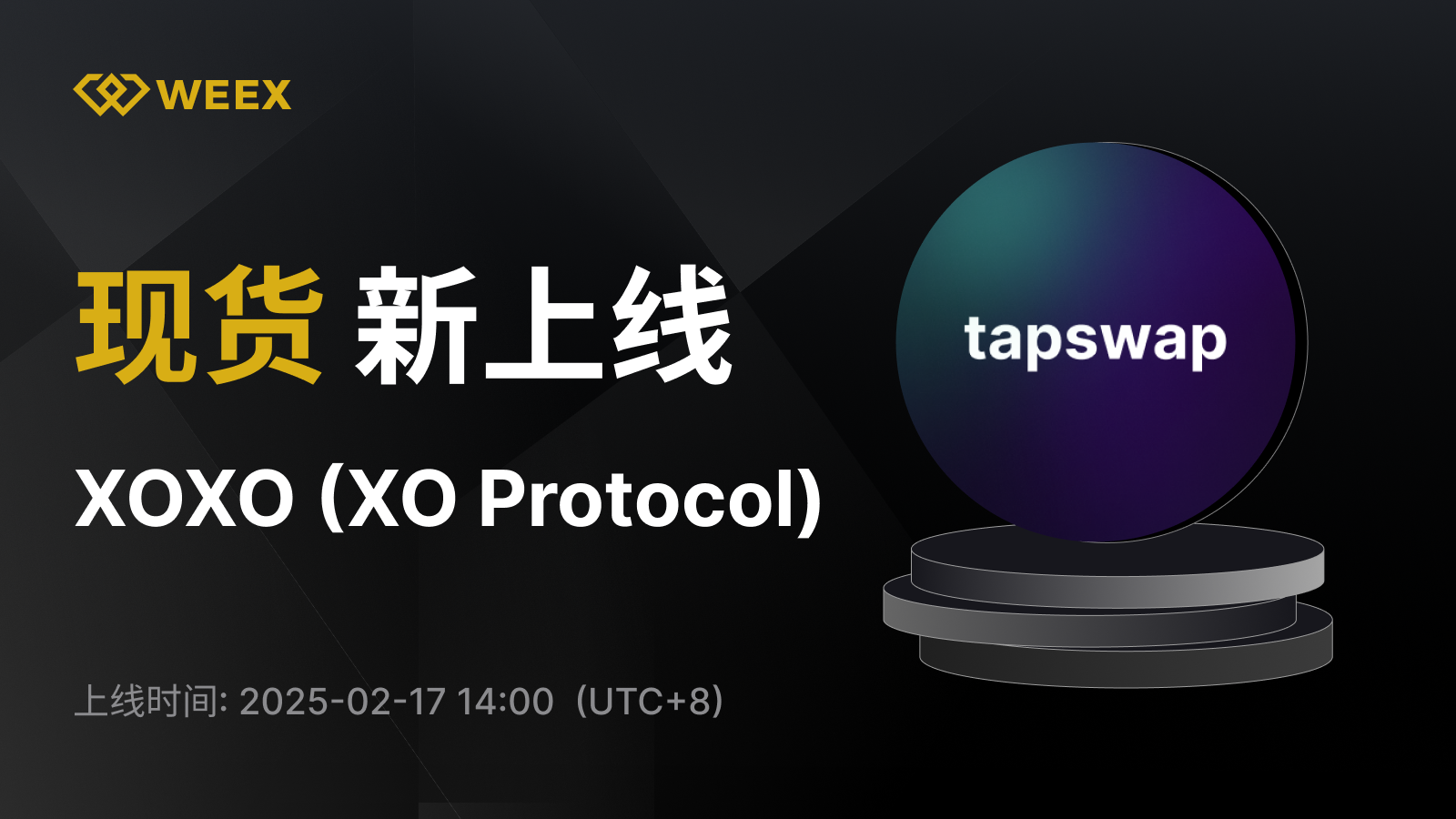 WEEX

现货 新上线

XOXO (XO Protocol)

tapswap

上线时间: 2025-02-17 14:00（UTC+8)